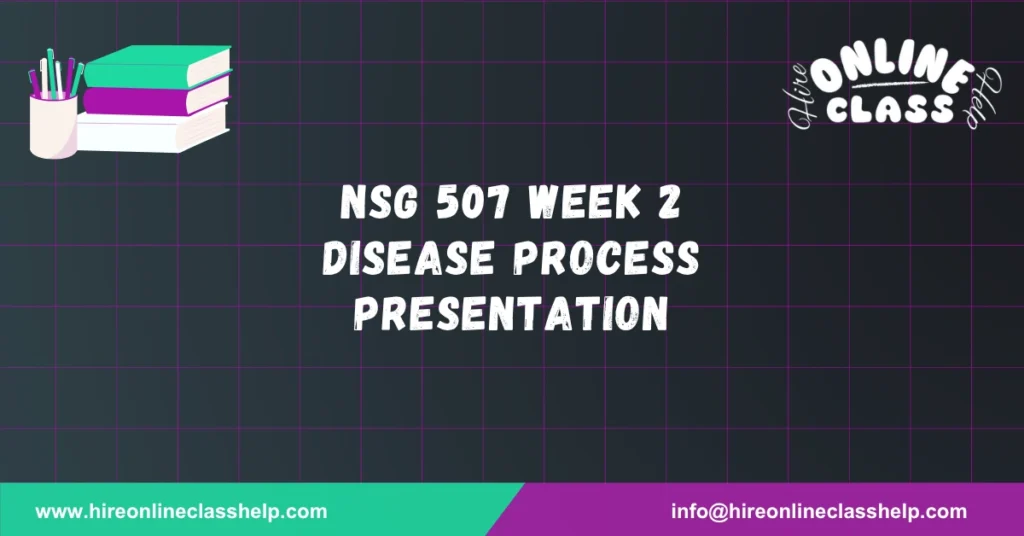 Hire ONLINE CLASS Help

NSG 507 WEEK 2 DISEASE PROCESS PRESENTATION

www.hireonlineclasshelp.com

info@hireonlineclasshelp.com